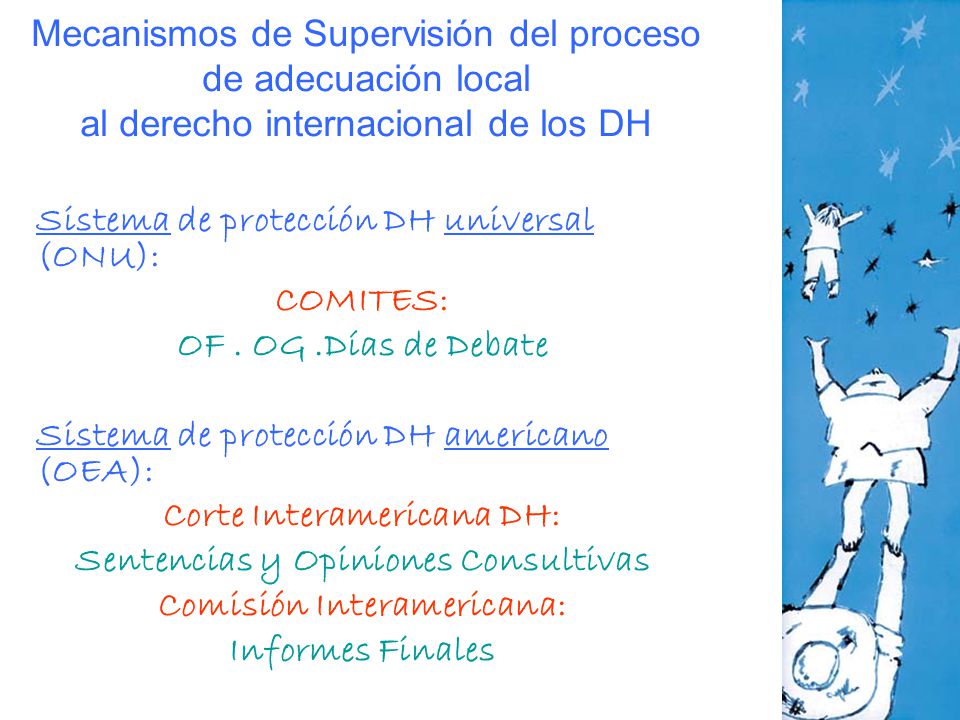 Mecanismos de Supervisión del proceso de adecuación local al derecho internacional de los DH

Sistema de protección DH universal (ONU):

COMITES:

OF . OG .Días de Debate

Sistema de protección DH americano (OEA):

Corte Interamericana DH:

Sentencias y Opiniones Consultivas

Comisión Interamericana:

Informes Finales